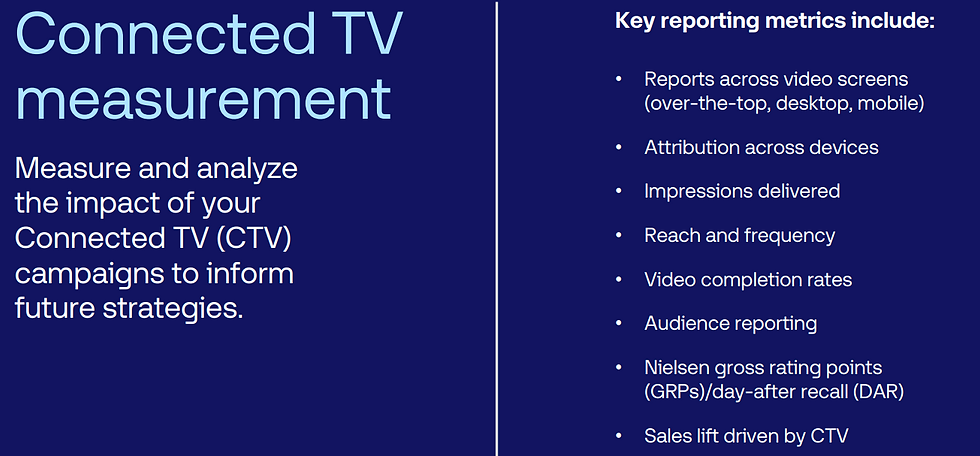 Connected TV measurement

Measure and analyze the impact of your Connected TV (CTV) campaigns to inform future strategies.

Key reporting metrics include:

• Reports across video screens (over-the-top, desktop, mobile)

• Attribution across devices

• Impressions delivered

• Reach and frequency

• Video completion rates

• Audience reporting

• Nielsen gross rating points (GRPs)/day-after recall (DAR)

• Sales lift driven by CTV